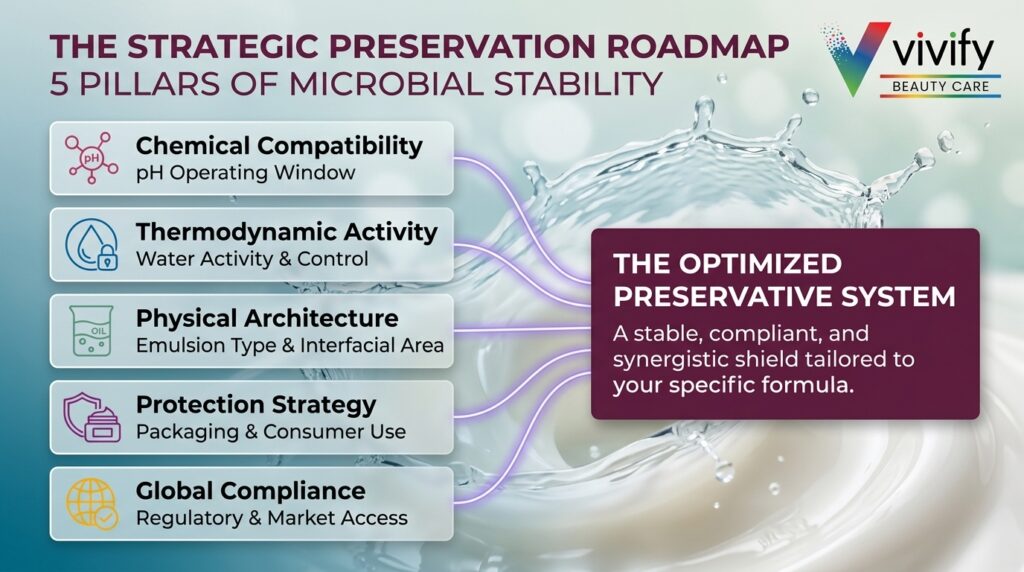 THE STRATEGIC PRESERVATION ROADMAP
5 PILLARS OF MICROBIAL STABILITY

vivify
BEAUTY CARE

pH
Chemical Compatibility
pH Operating Window

Thermodynamic Activity
Water Activity & Control

OIL
Physical Architecture
Emulsion Type & Interfacial Area

Protection Strategy
Packaging & Consumer Use

Global Compliance
Regulatory & Market Access

THE OPTIMIZED PRESERVATIVE SYSTEM
A stable, compliant, and synergistic shield tailored to your specific formula.